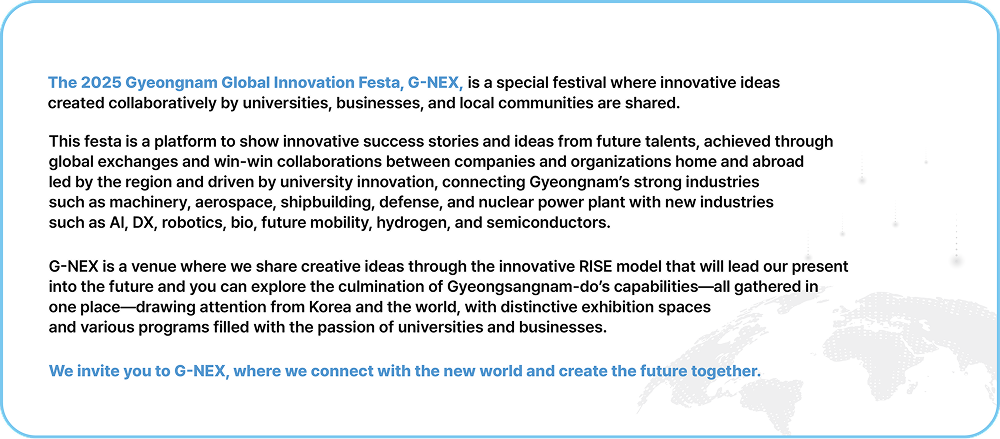 The 2025 Gyeongnam Global Innovation Festa, G-NEX, is a special festival where innovative ideas created collaboratively by universities, businesses, and local communities are shared.

This festa is a platform to show innovative success stories and ideas from future talents, achieved through global exchanges and win-win collaborations between companies and organizations home and abroad led by the region and driven by university innovation, connecting Gyeongnam's strong industries such as machinery, aerospace, shipbuilding, defense, and nuclear power plant with new industries such as AI, DX, robotics, bio, future mobility, hydrogen, and semiconductors.

G-NEX is a venue where we share creative ideas through the innovative RISE model that will lead our present into the future and you can explore the culmination of Gyeongsangnam-do's capabilities—all gathered in one place—drawing attention from Korea and the world, with distinctive exhibition spaces and various programs filled with the passion of universities and businesses.

We invite you to G-NEX, where we connect with the new world and create the future together.